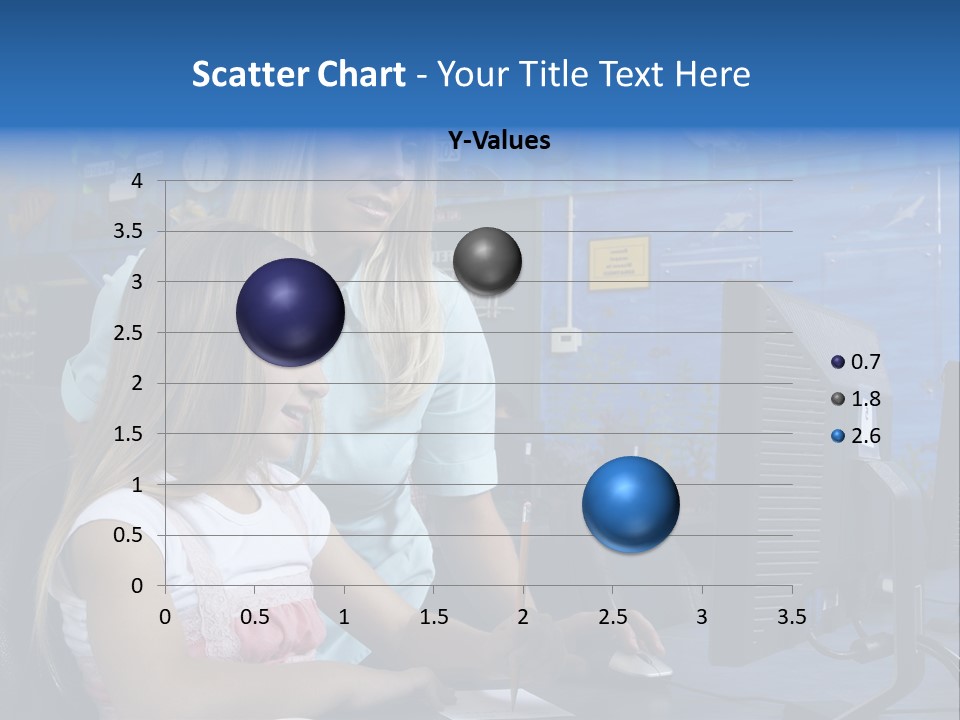 Scatter Chart - Your Title Text Here

Y-Values

4
3.5
3
2.5
2
1.5
1
0.5
0

0 0.5 1 1.5 2 2.5 3 3.5

0.7
1.8
2.6